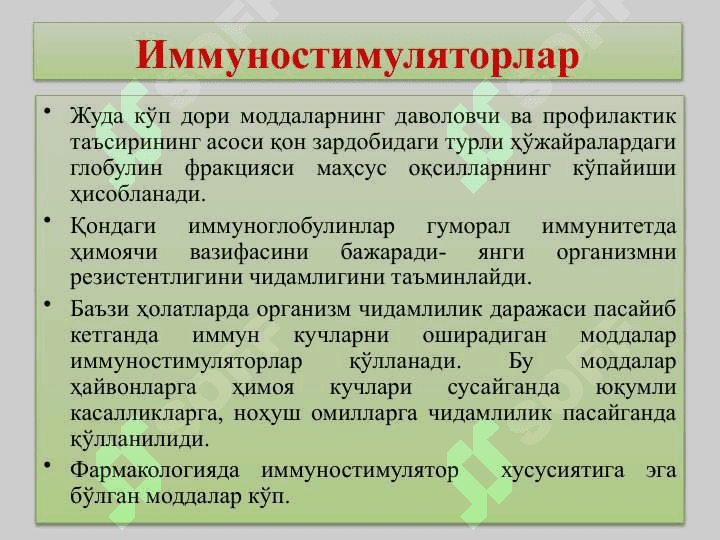 Иммуностимуляторлар

• Жуда кўп дори моддаларнинг даволовчи ва профилактик таъсирининг асоси қон зардобидаги турли ҳўжайралардаги глобулин фракцияси маҳсус оқсилларнинг кўпайиши ҳисобланади.

• Қондаги иммуноглобулинлар гуморал иммунитетда ҳимоячи вазифасини бажаради- янги организмни резистентлигини чидамлигини таъминлайди.

• Баъзи ҳолатларда организм чидамлилик даражаси пасайиб кетганда иммун кучларни оширадиган моддалар иммуностимуляторлар қўлланади. Бу моддалар ҳайвонларга ҳимоя кучлари сусайганда юқумли касалликларга, ноҳуш омилларга чидамлилик пасайганда қўлланилиди.

• Фармакологияда иммуностимулятор хусусиятига эга бўлган моддалар кўп.